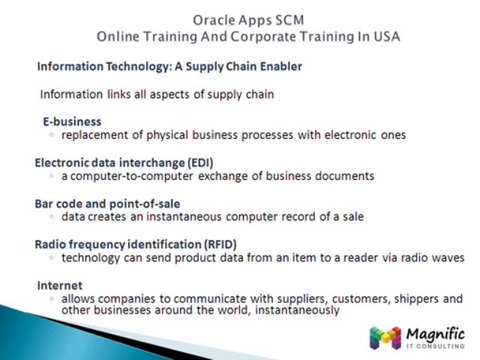 Oracle Apps SCM
Online Training And Corporate Training In USA

Information Technology: A Supply Chain Enabler

Information links all aspects of supply chain

E-business
◦ replacement of physical business processes with electronic ones

Electronic data interchange (EDI)
◦ a computer-to-computer exchange of business documents

Bar code and point-of-sale
◦ data creates an instantaneous computer record of a sale

Radio frequency identification (RFID)
◦ technology can send product data from an item to a reader via radio waves

Internet
◦ allows companies to communicate with suppliers, customers, shippers and other businesses around the world, instantaneously

Magnific
IT CONSULTING